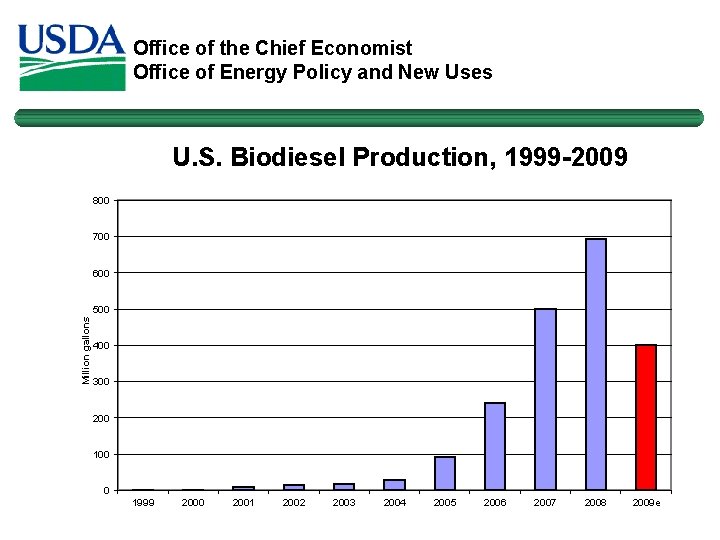 USDA

Office of the Chief Economist
Office of Energy Policy and New Uses

U.S. Biodiesel Production, 1999-2009

Million gallons

800
700
600
500
400
300
200
100
0

1999 2000 2001 2002 2003 2004 2005 2006 2007 2008 2009e